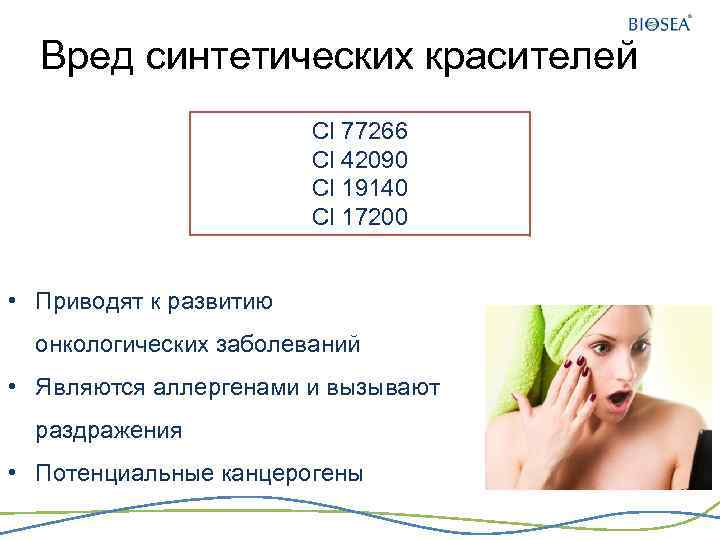 BIOSEA®

Вред синтетических красителей

CI 77266
CI 42090
CI 19140
CI 17200

• Приводят к развитию онкологических заболеваний
• Являются аллергенами и вызывают раздражения
• Потенциальные канцерогены